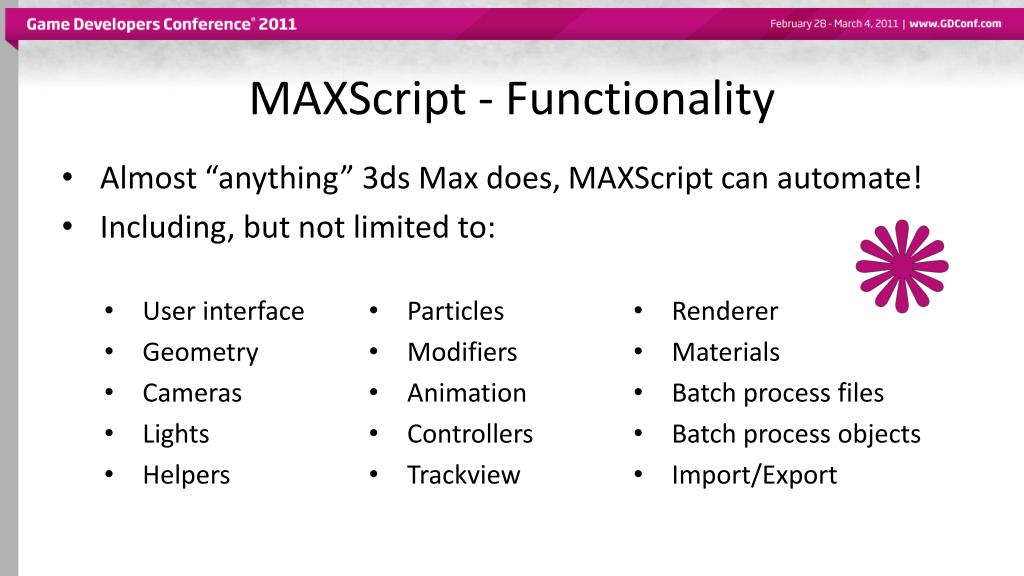 Game Developers Conference® 2011

February 28 - March 4, 2011 | www.GDConf.com

MAXScript - Functionality

• Almost “anything” 3ds Max does, MAXScript can automate!
• Including, but not limited to:

• User interface
• Geometry
• Cameras
• Lights
• Helpers

• Particles
• Modifiers
• Animation
• Controllers
• Trackview

• Renderer
• Materials
• Batch process files
• Batch process objects
• Import/Export